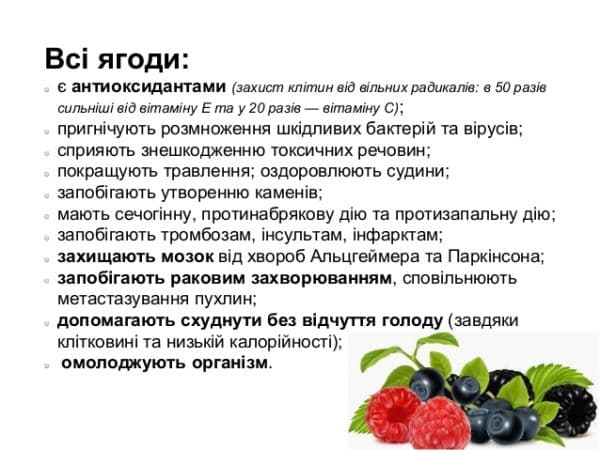 Всі ягоди:

- є антиоксидантами (захист клітин від вільних радикалів: в 50 разів сильніші від вітаміну Е та у 20 разів — вітаміну С);
- пригнічують розмноження шкідливих бактерій та вірусів;
- сприяють знешкодженню токсичних речовин;
- покращують травлення; оздоровлюють судини;
- запобігають утворенню каменів;
- мають сечогінну, протинабрякову дію та протизапальну дію;
- запобігають тромбозам, інсультам, інфарктам;
- захищають мозок від хвороб Альцгеймера та Паркінсона;
- запобігають раковим захворюванням, сповільнюють метастазування пухлин;
- допомагають схуднути без відчуття голоду (завдяки клітковині та низькій калорійності);
- омолоджують організм.